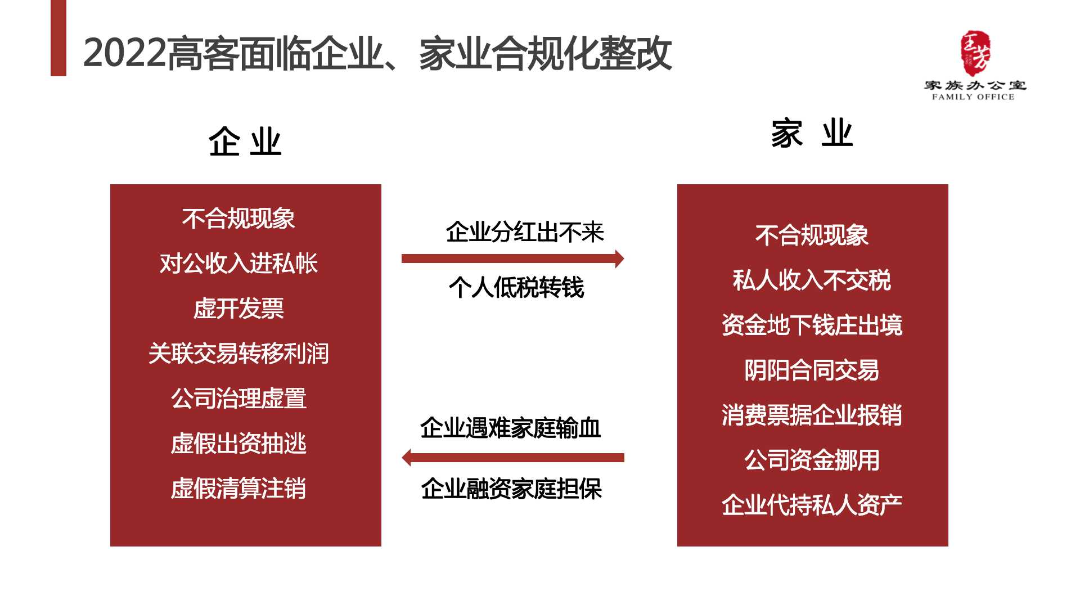 2022高客面临企业、家业合规化整改

王芳
家族办公室
FAMILY OFFICE

企 业

不合规现象
对公收入进私帐
虚开发票
关联交易转移利润
公司治理虚置
虚假出资抽逃
虚假清算注销

企业分红出不来
个人低税转钱

企业遇难家庭输血
企业融资家庭担保

家 业

不合规现象
私人收入不交税
资金地下钱庄出境
阴阳合同交易
消费票据企业报销
公司资金挪用
企业代持私人资产